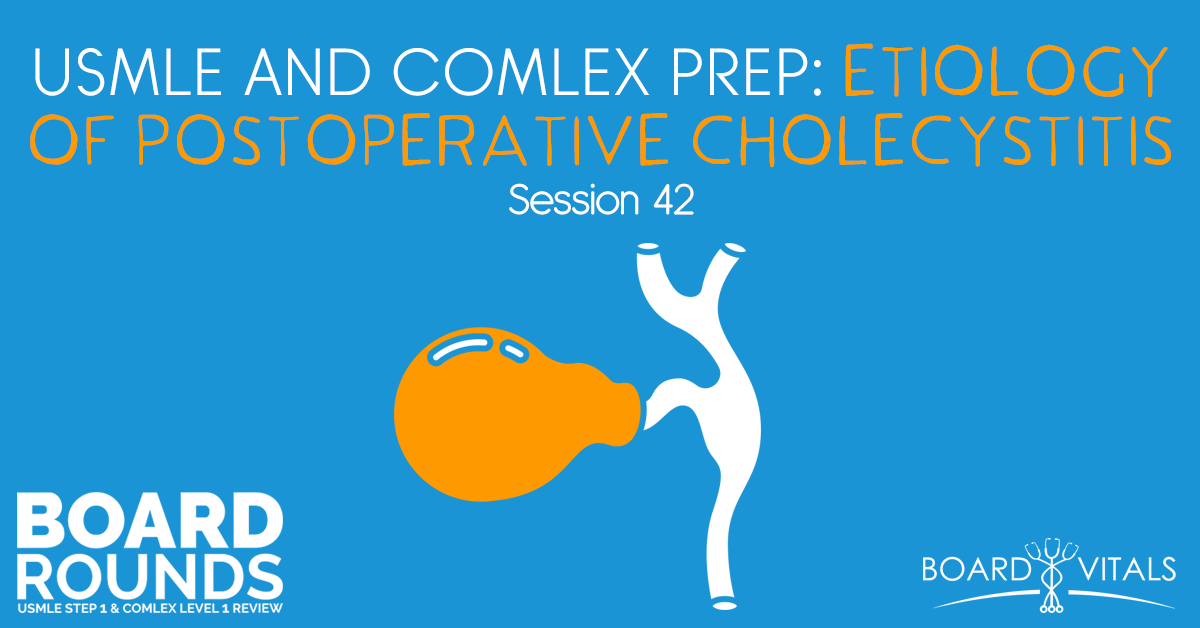 USMLE AND COMLEX PREP: ETIOLOGY OF POSTOPERATIVE CHOLECYSTITIS

Session 42

BOARD ROUNDS
USMLE STEP 1 & COMLEX LEVEL 1 REVIEW

BOARD VITALS